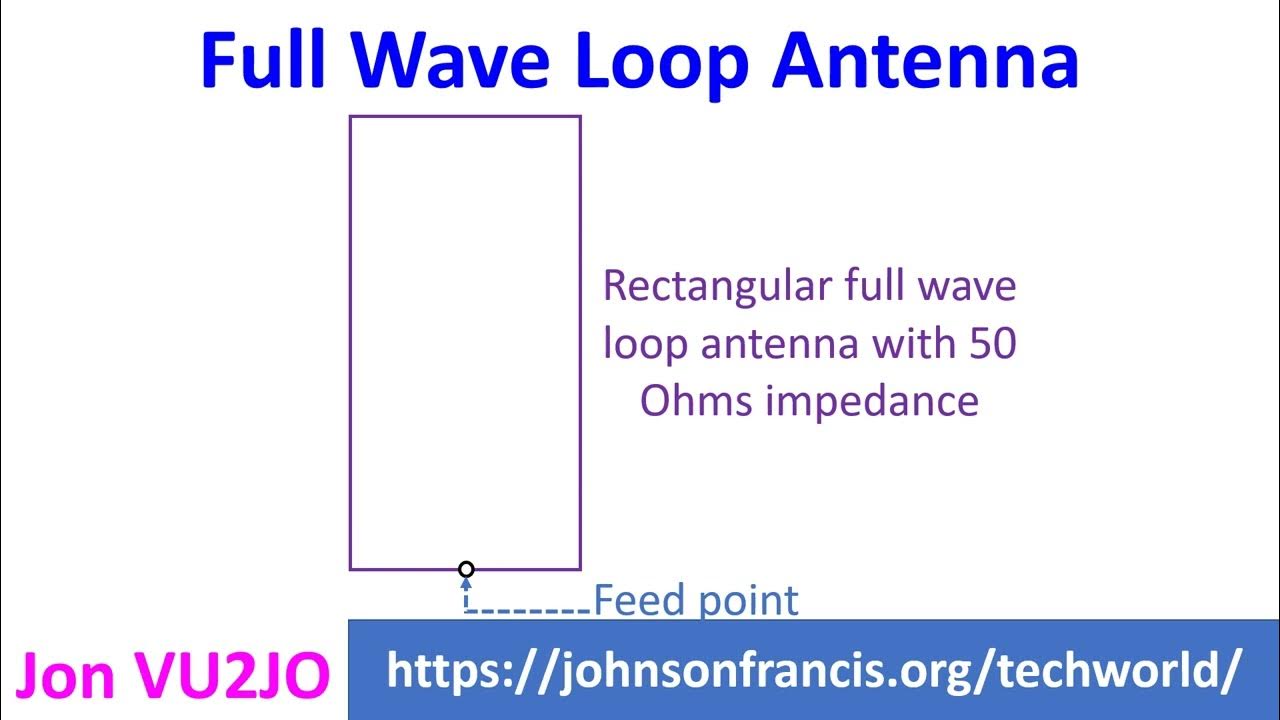 Full Wave Loop Antenna

Rectangular full wave loop antenna with 50 Ohms impedance

Feed point

Jon VU2JO

https://johnsonfrancis.org/techworld/